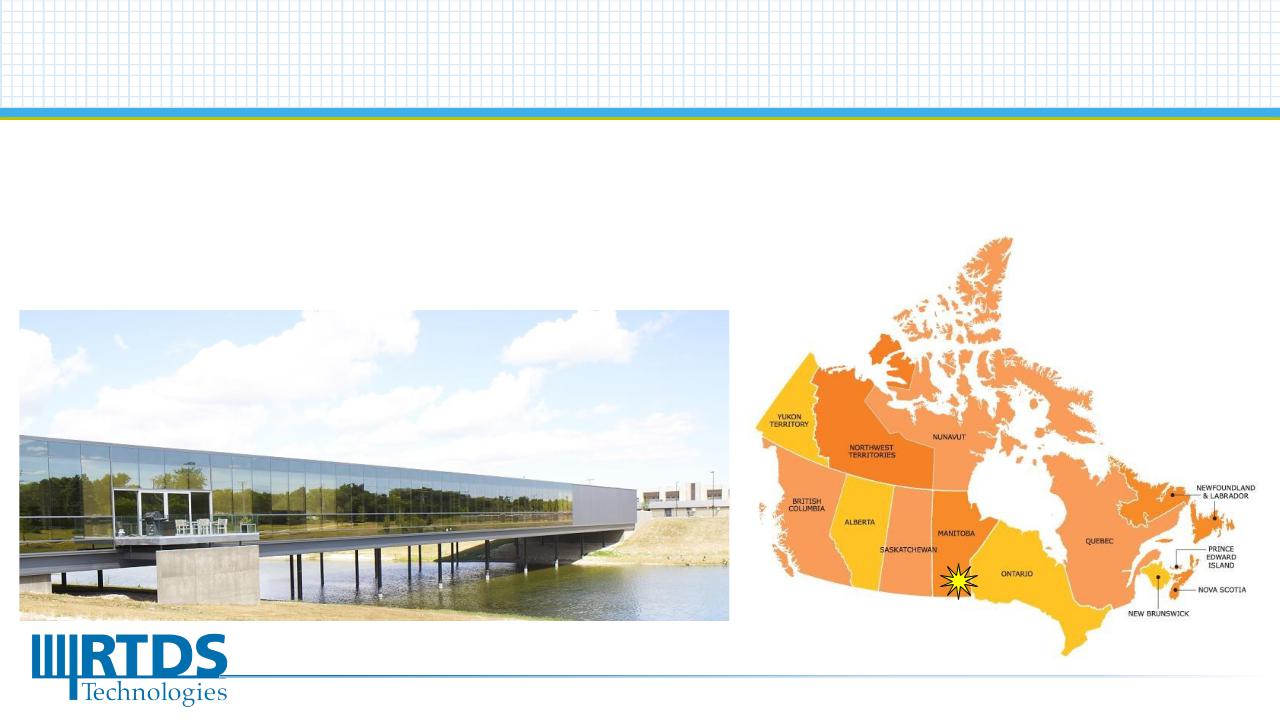 YUKON TERRITORY

NORTHWEST TERRITORIES

NUNAVUT

BRITISH COLUMBIA

ALBERTA

SASKATCHEWAN

MANITOBA

ONTARIO

QUEBEC

NEWFOUNDLAND & LABRADOR

PRINCE EDWARD ISLAND

NOVA SCOTIA

NEW BRUNSWICK

RTDS Technologies